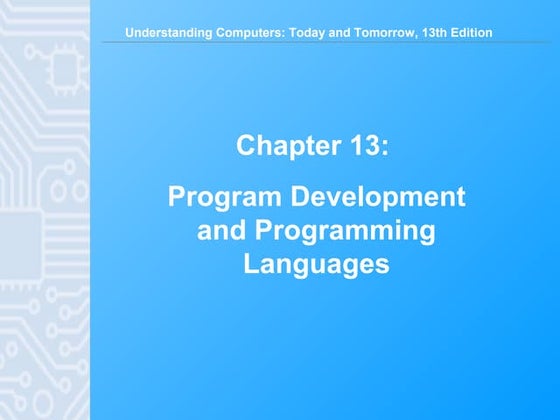 Understanding Computers: Today and Tomorrow, 13th Edition

Chapter 13:

Program Development and Programming Languages